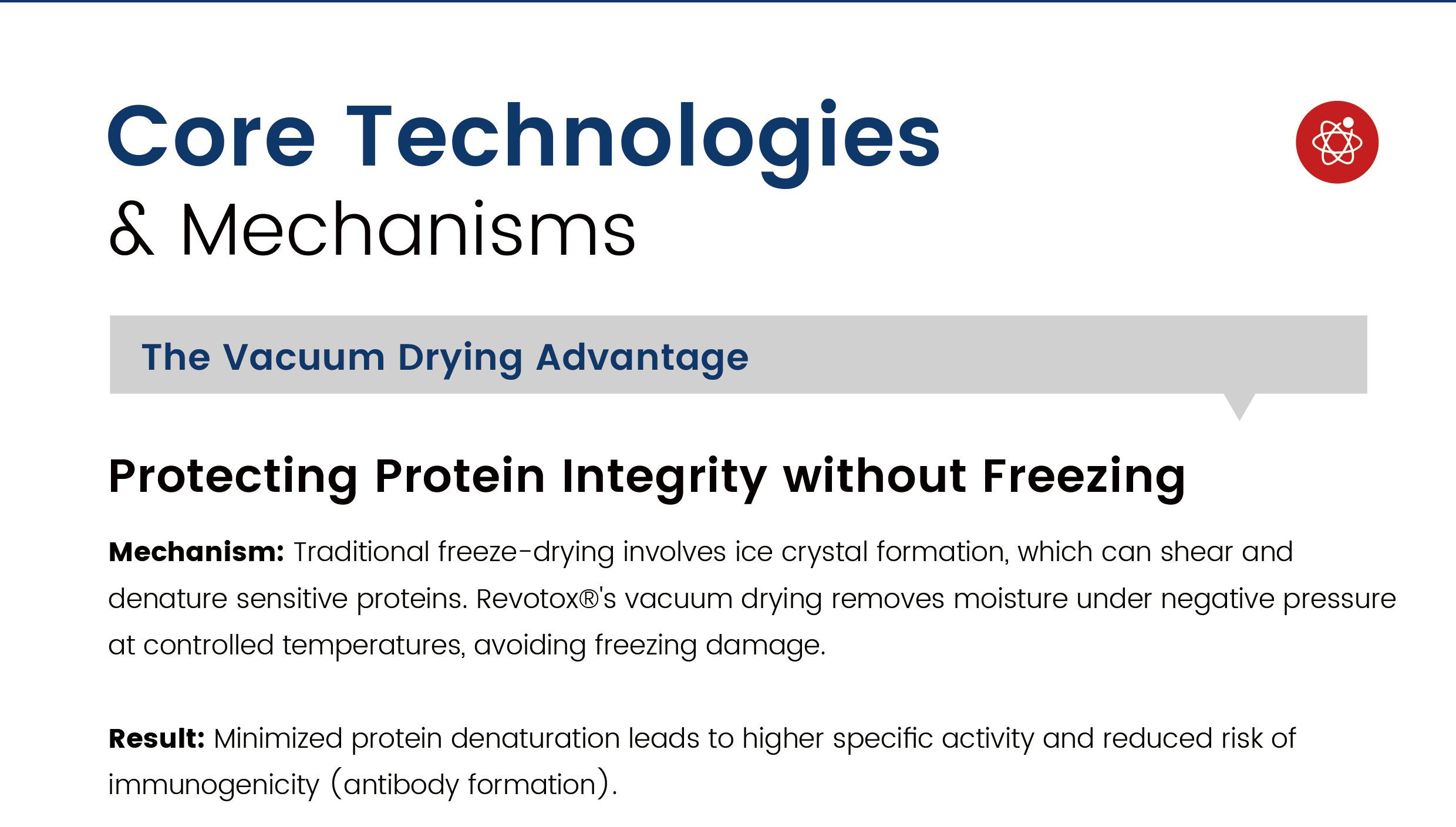 Core Technologies
& Mechanisms

The Vacuum Drying Advantage

Protecting Protein Integrity without Freezing

Mechanism: Traditional freeze-drying involves ice crystal formation, which can shear and denature sensitive proteins. Revotox®'s vacuum drying removes moisture under negative pressure at controlled temperatures, avoiding freezing damage.

Result: Minimized protein denaturation leads to higher specific activity and reduced risk of immunogenicity (antibody formation).